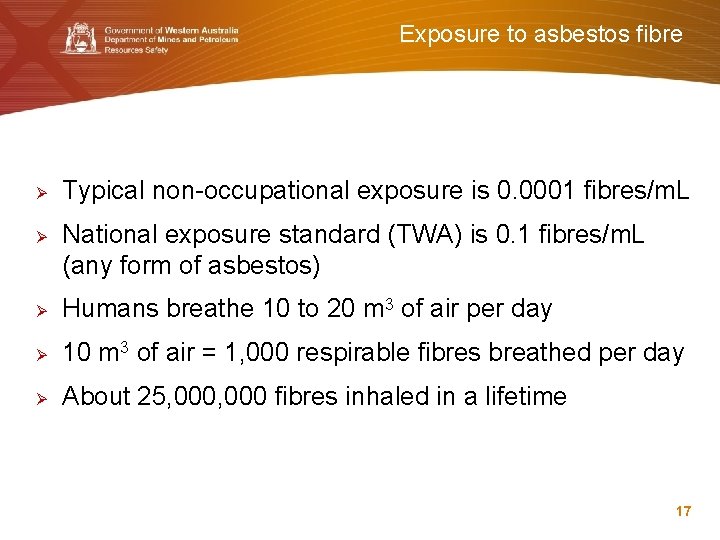 Government of Western Australia
Department of Mines and Petroleum
Resources Safety

Exposure to asbestos fibre

➢ Typical non-occupational exposure is 0.0001 fibres/mL

➢ National exposure standard (TWA) is 0.1 fibres/mL (any form of asbestos)

➢ Humans breathe 10 to 20 $m^3$ of air per day

➢ 10 $m^3$ of air = 1,000 respirable fibres breathed per day

➢ About 25,000,000 fibres inhaled in a lifetime

17